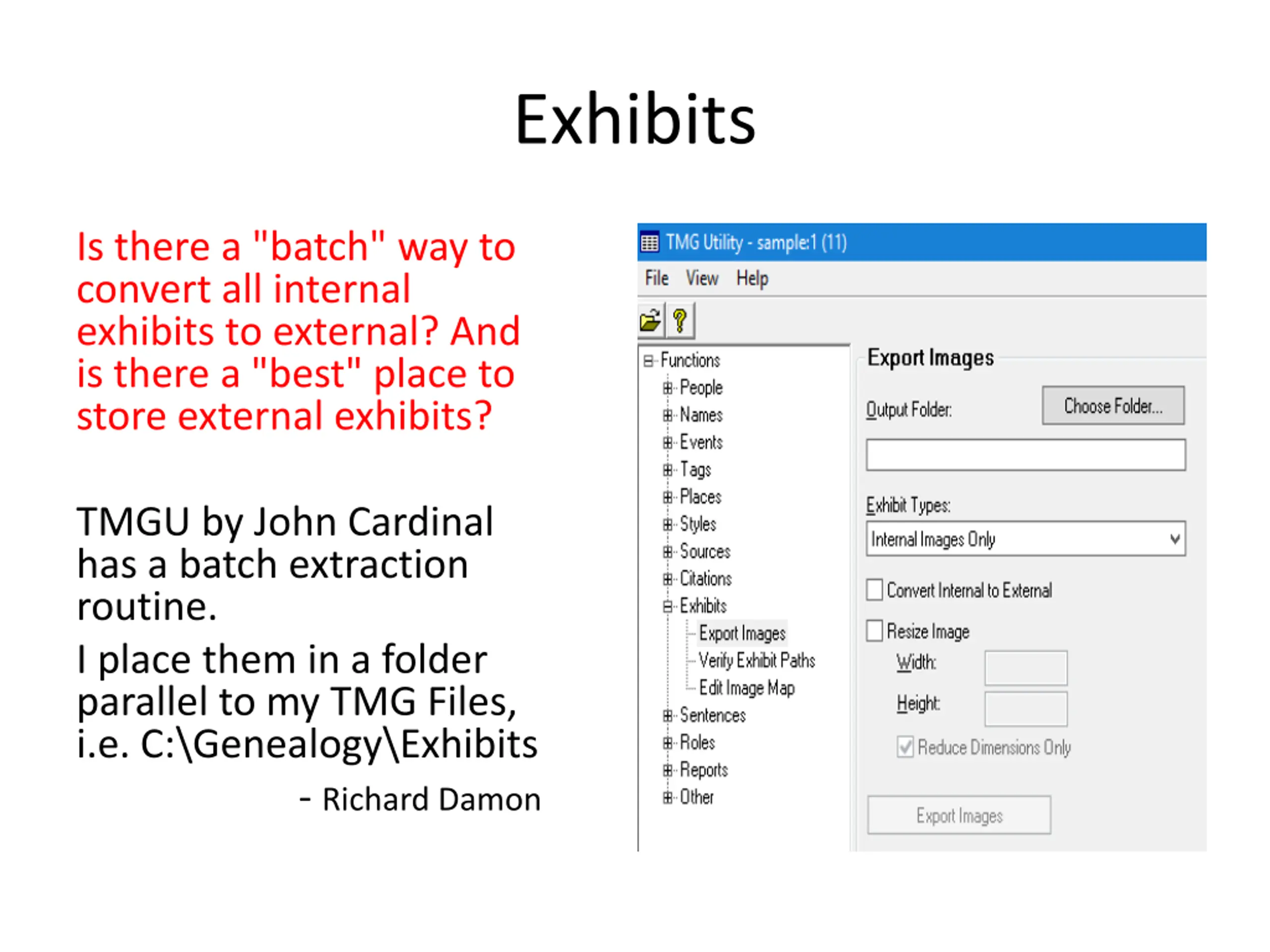 Exhibits

Is there a "batch" way to convert all internal exhibits to external? And is there a "best" place to store external exhibits?

TMGU by John Cardinal has a batch extraction routine.

I place them in a folder parallel to my TMG Files, i.e. C:\Genealogy\Exhibits

- Richard Damon

TMG Utility - sample:1 (11)

File View Help

Functions
People
Names
Events
Tags
Places
Styles
Sources
Citations
Exhibits
Export Images
Verify Exhibit Paths
Edit Image Map
Sentences
Roles
Reports
Other

Export Images

Output Folder:

Choose Folder...

Exhibit Types:

Internal Images Only

Convert Internal to External

Resize Image

Width:

Height:

Reduce Dimensions Only

Export Images